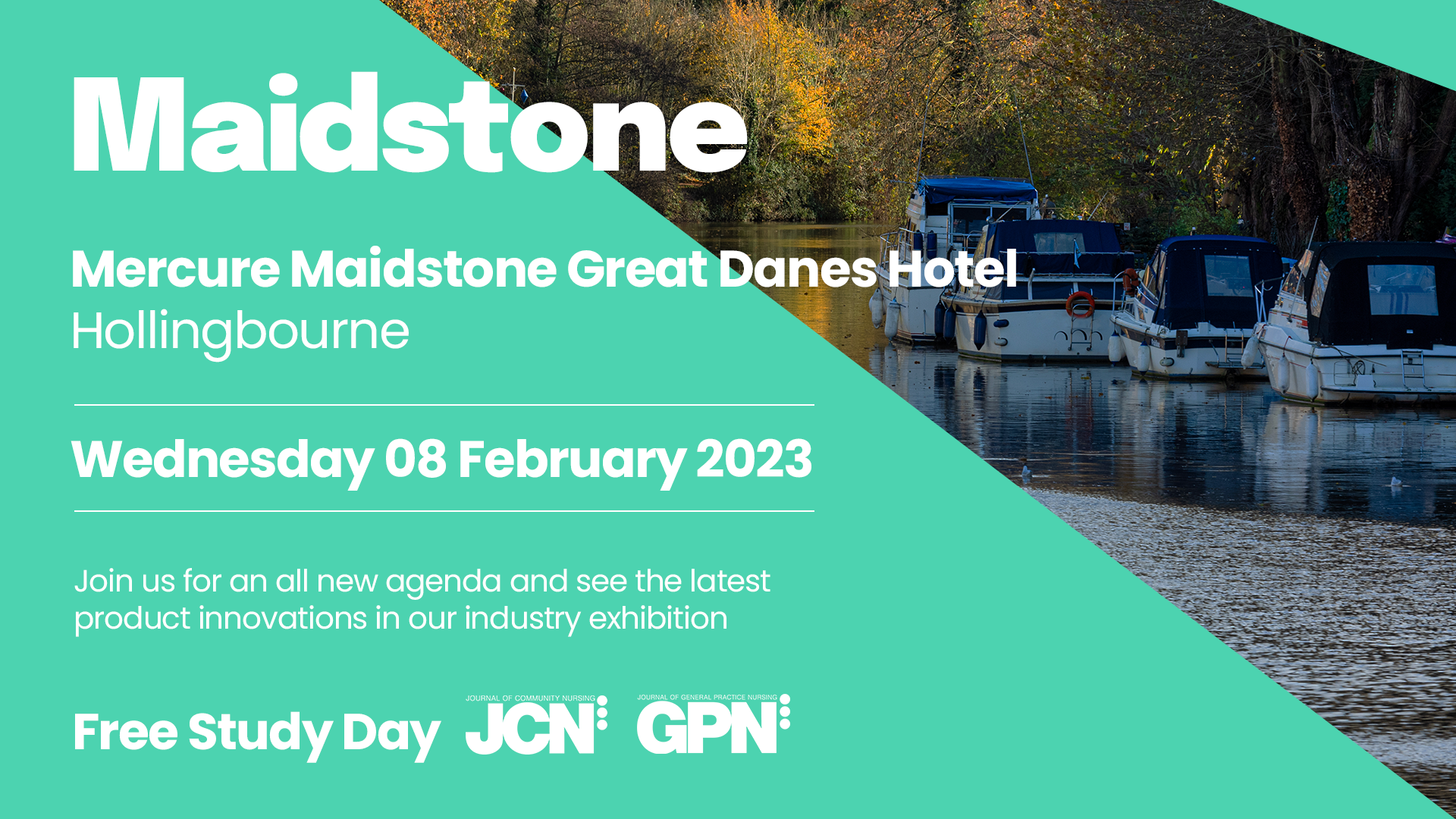 Maidstone

Mercure Maidstone Great Danes Hotel
Hollingbourne

Wednesday 08 February 2023

Join us for an all new agenda and see the latest product innovations in our industry exhibition

Free Study Day

JOURNAL OF COMMUNITY NURSING
JCN

JOURNAL OF GENERAL PRACTICE NURSING
GPN